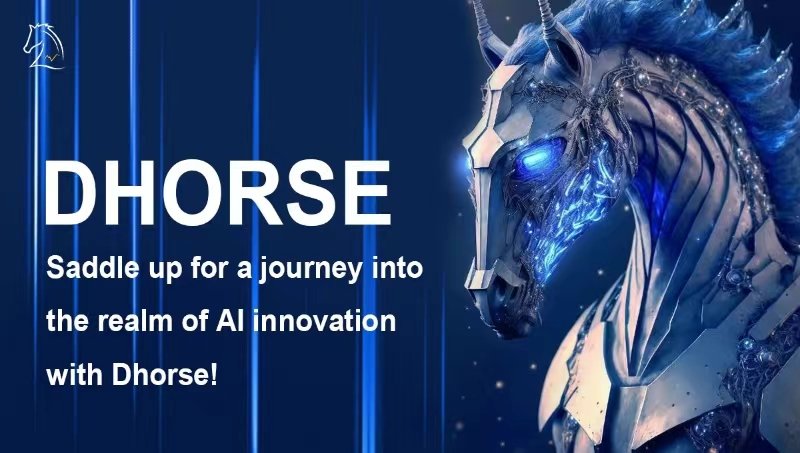 DHORSE

Saddle up for a journey into the realm of AI innovation with Dhorse!